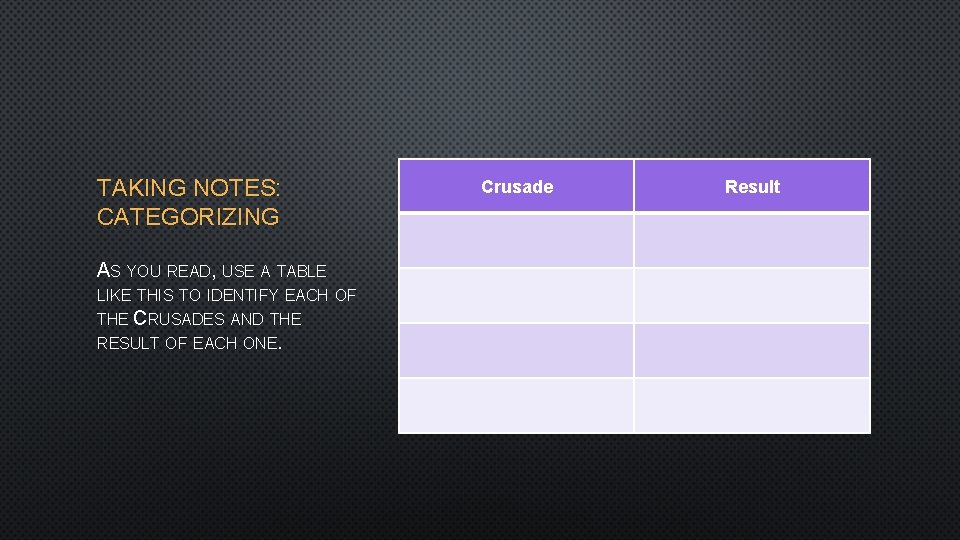 TAKING NOTES: CATEGORIZING

AS YOU READ, USE A TABLE LIKE THIS TO IDENTIFY EACH OF THE CRUSADES AND THE RESULT OF EACH ONE.

| Crusade | Result |
|---|---|
| | |
| | |
| | |
| | |